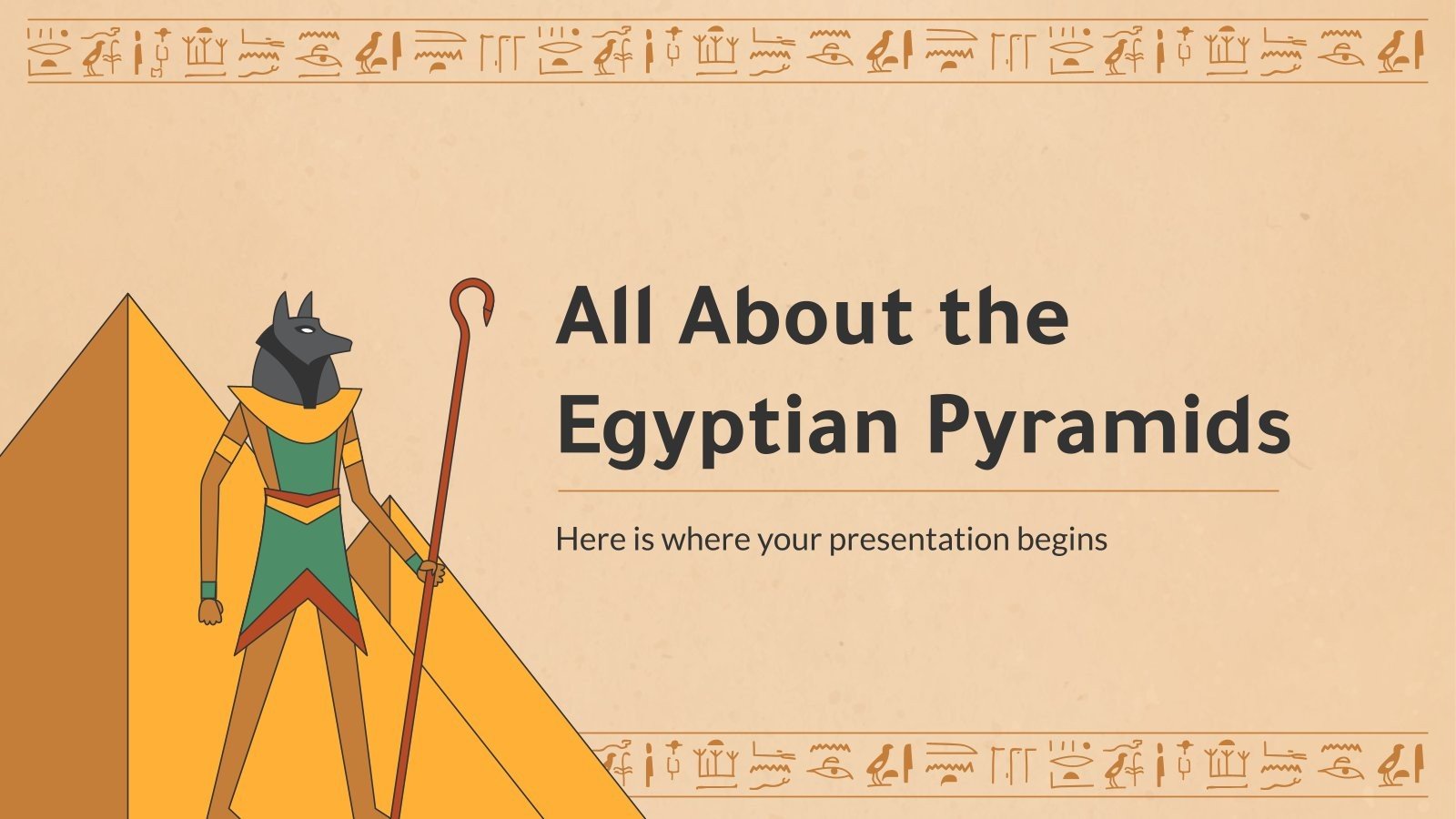 All About the Egyptian Pyramids

Here is where your presentation begins